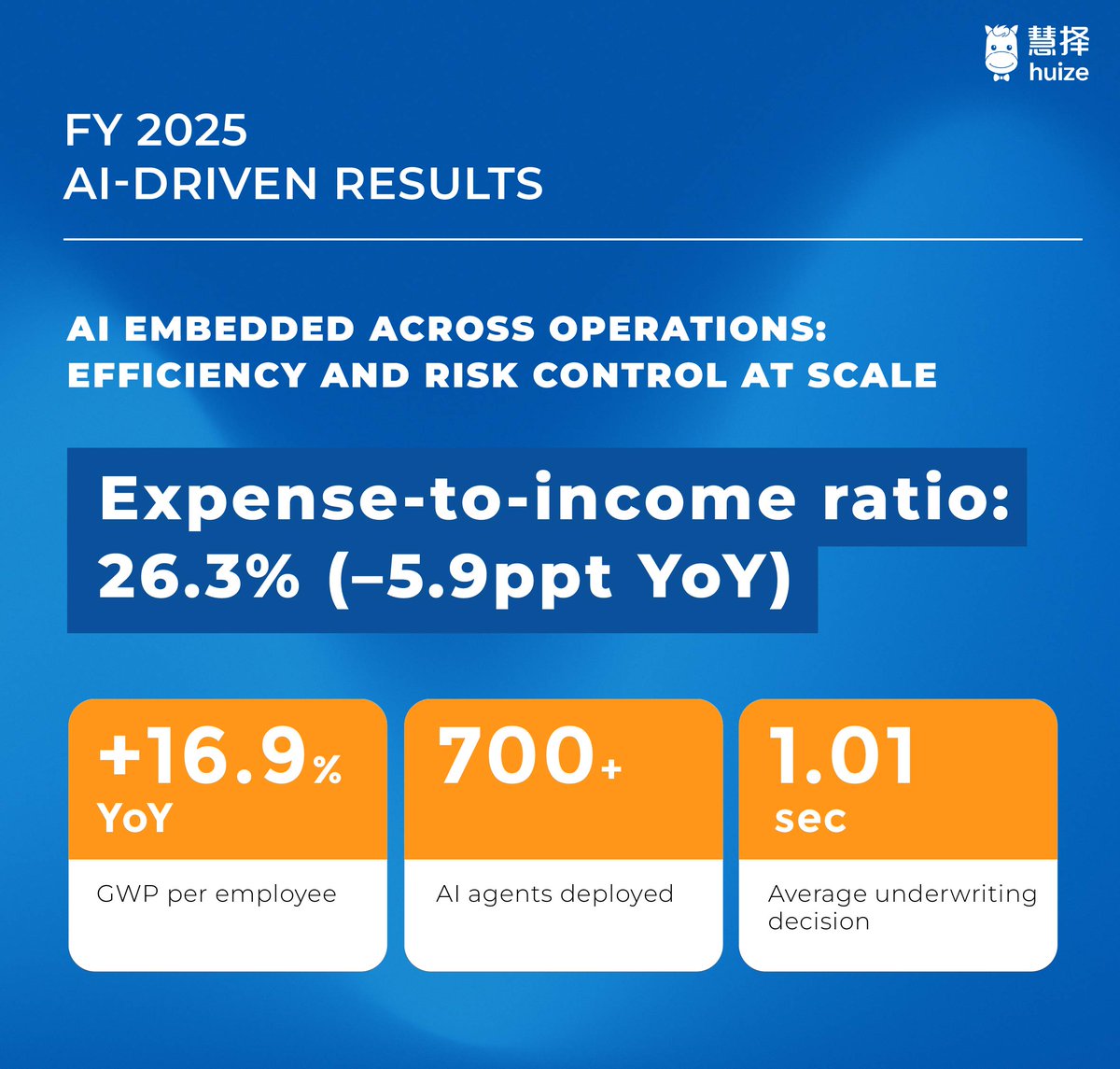 慧择
huize

FY 2025
AI-DRIVEN RESULTS

AI EMBEDDED ACROSS OPERATIONS:
EFFICIENCY AND RISK CONTROL AT SCALE

Expense-to-income ratio:
26.3% (–5.9ppt YoY)

+16.9% YoY

GWP per employee

700+

AI agents deployed

1.01 sec

Average underwriting decision